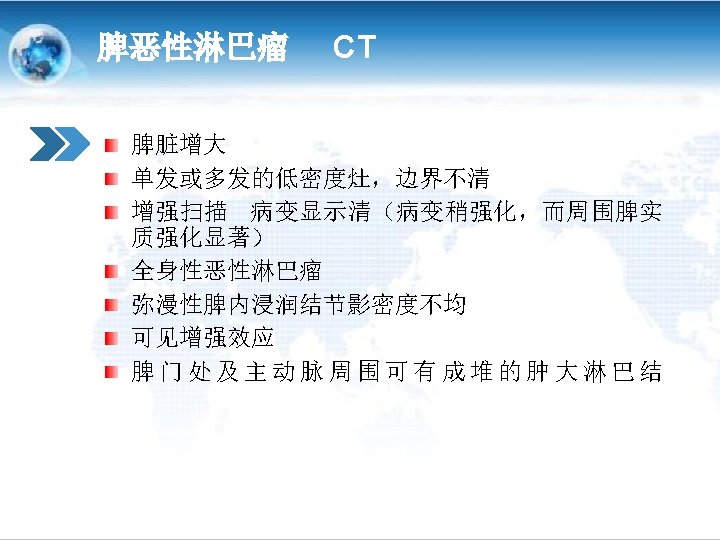 脾恶性淋巴瘤　　CT

脾脏增大

单发或多发的低密度灶，边界不清

增强扫描　病变显示清（病变稍强化，而周围脾实质强化显著）

全身性恶性淋巴瘤

弥漫性脾内浸润结节影密度不均

可见增强效应

脾门处及主动脉周围可有成堆的肿大淋巴结